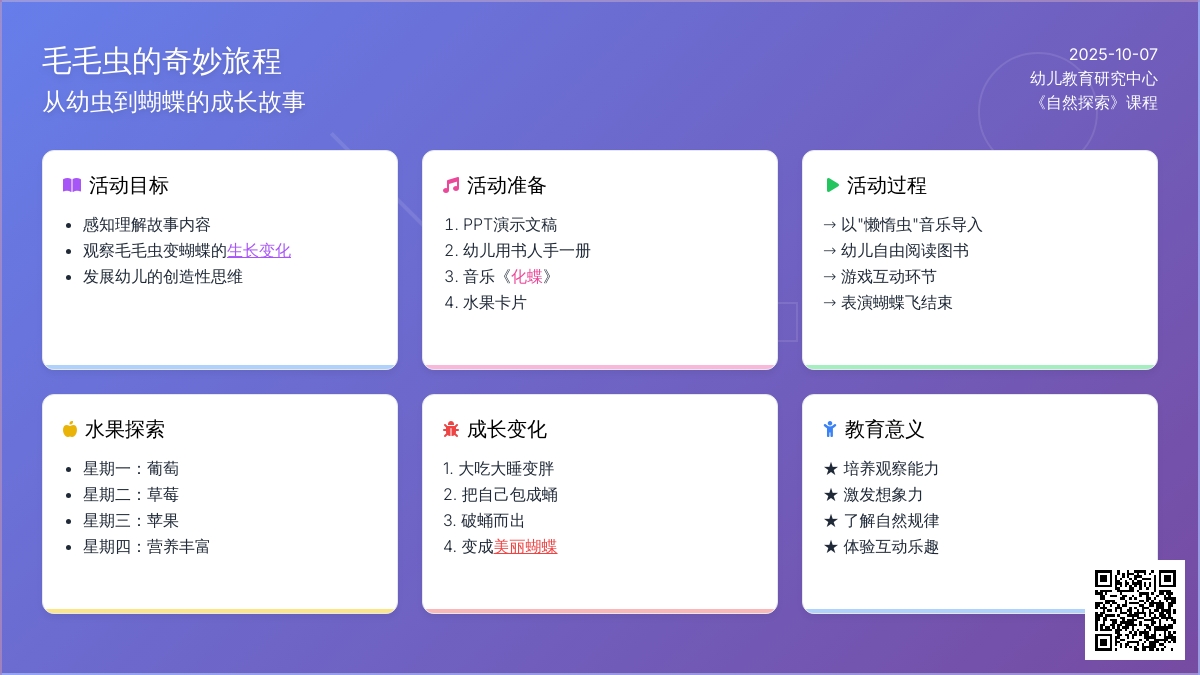 毛毛虫的奇妙旅程
从幼虫到蝴蝶的成长故事

2025-10-07
幼儿教育研究中心
《自然探索》课程

活动目标
- 感知理解故事内容
- 观察毛毛虫变蝴蝶的生长变化
- 发展幼儿的创造性思维

活动准备
1. PPT演示文稿
2. 幼儿用书人手一册
3. 音乐《化蝶》
4. 水果卡片

活动过程
→ 以"懒惰虫"音乐导入
→ 幼儿自由阅读图书
→ 游戏互动环节
→ 表演蝴蝶飞结束

水果探索
- 星期一：葡萄
- 星期二：草莓
- 星期三：苹果
- 星期四：营养丰富

成长变化
1. 大吃大睡变胖
2. 把自己包成蛹
3. 破蛹而出
4. 变成美丽蝴蝶

教育意义
★ 培养观察能力
★ 激发想象力
★ 了解自然规律
★ 体验互动乐趣